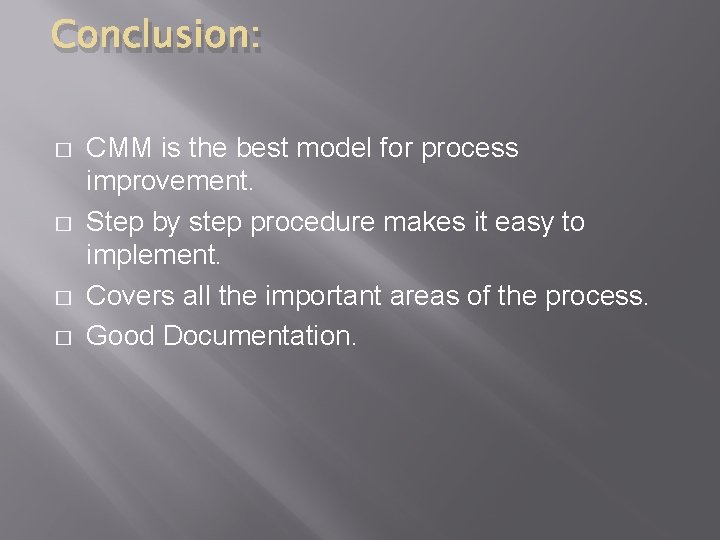 Conclusion:

□ CMM is the best model for process improvement.
□ Step by step procedure makes it easy to implement.
□ Covers all the important areas of the process.
□ Good Documentation.